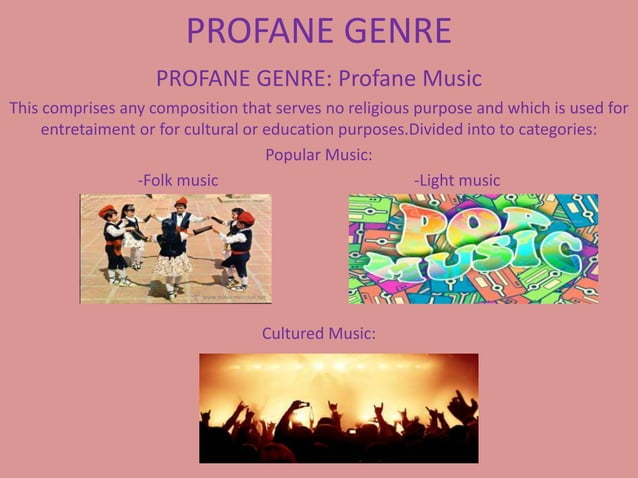 PROFANE GENRE

PROFANE GENRE: Profane Music

This comprises any composition that serves no religious purpose and which is used for entretaiment or for cultural or education purposes.Divided into to categories:

Popular Music:

-Folk music

-Light music

POP MUSIC

Cultured Music: